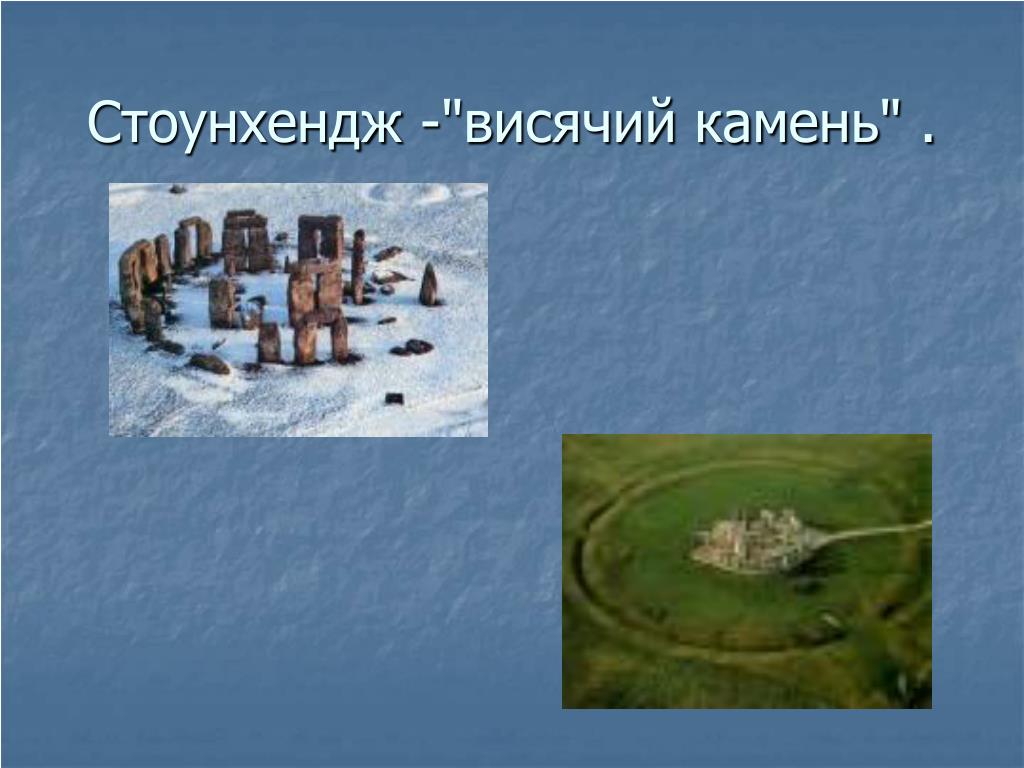 Стоунхендж -"висячий камень" .